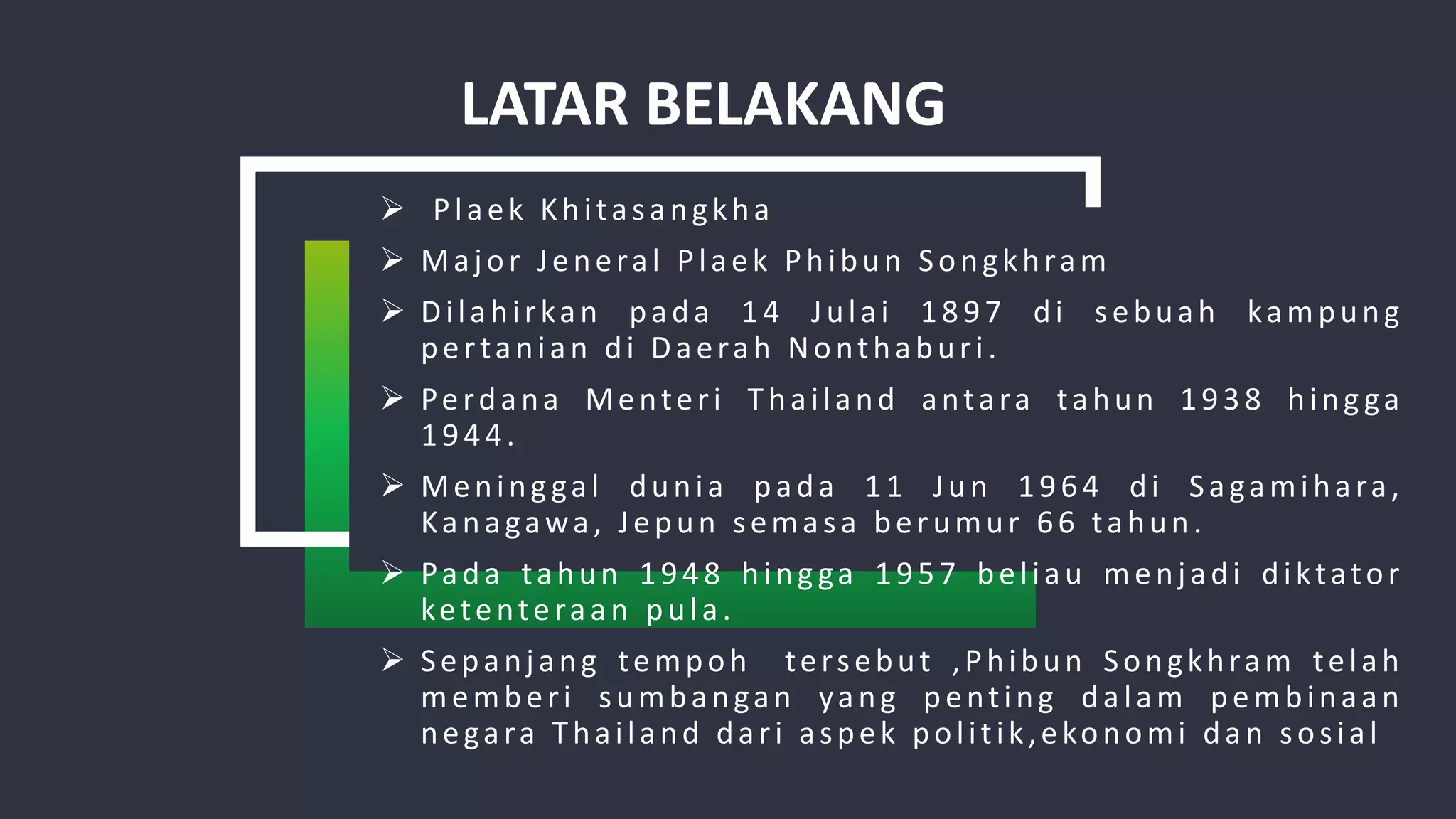 LATAR BELAKANG

➢ Plaek Khitasangkha

➢ Major Jeneral Plaek Phibun Songkhram

➢ Dilahirkan pada 14 Julai 1897 di sebuah kampung pertanian di Daerah Nonthaburi.

➢ Perdana Menteri Thailand antara tahun 1938 hingga 1944.

➢ Meninggal dunia pada 11 Jun 1964 di Sagamihara, Kanagawa, Jepun semasa berumur 66 tahun.

➢ Pada tahun 1948 hingga 1957 beliau menjadi diktator ketenteraan pula.

➢ Sepanjang tempoh tersebut ,Phibun Songkhram telah memberi sumbangan yang penting dalam pembinaan negara Thailand dari aspek politik,ekonomi dan sosial